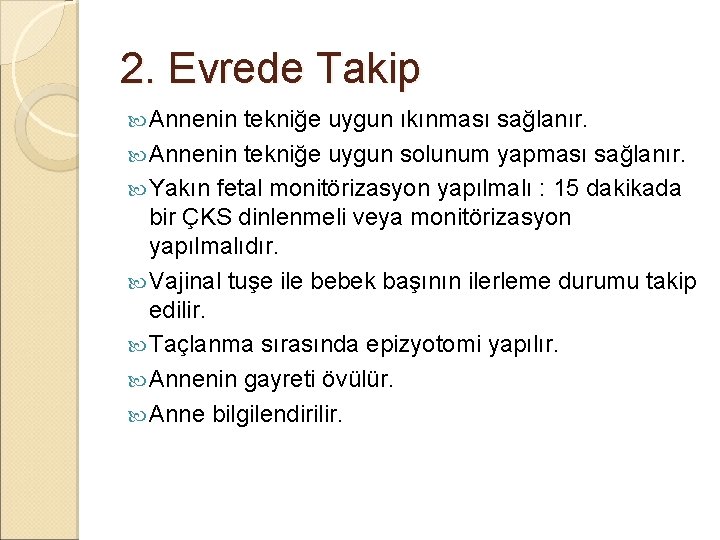 2. Evrede Takip

Annenin tekniğe uygun ıkınması sağlanır.

Annenin tekniğe uygun solunum yapması sağlanır.

Yakın fetal monitörizasyon yapılmalı : 15 dakikada bir ÇKS dinlenmeli veya monitörizasyon yapılmalıdır.

Vajinal tuşe ile bebek başının ilerleme durumu takip edilir.

Taçlanma sırasında epizyotomi yapılır.

Annenin gayreti övülür.

Anne bilgilendirilir.